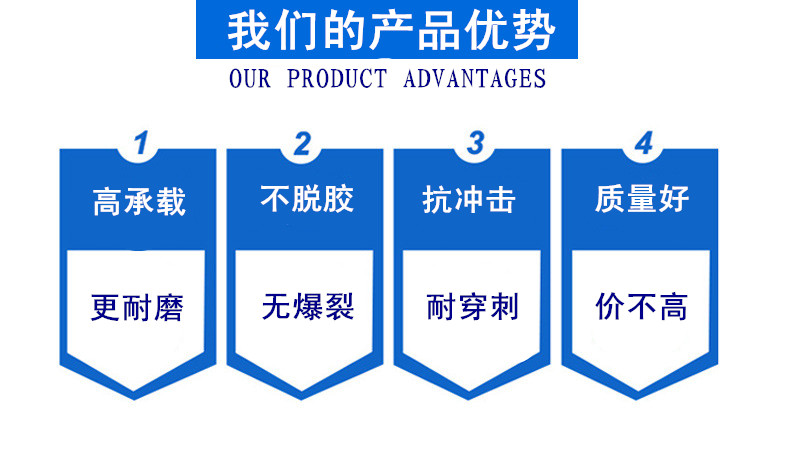 我们的产品优势
OUR PRODUCT ADVANTAGES

1
高承载
更耐磨

2
不脱胶
无爆裂

3
抗冲击
耐穿刺

4
质量好
价不高